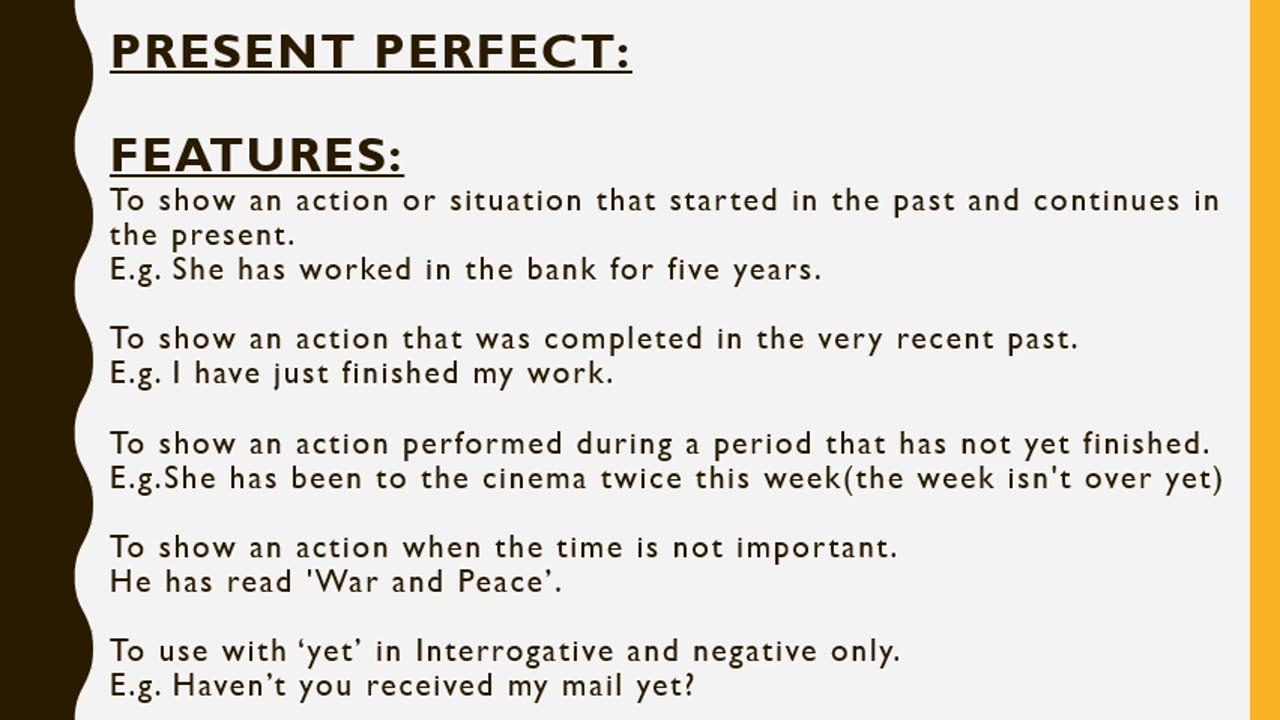 PRESENT PERFECT:

FEATURES:
To show an action or situation that started in the past and continues in the present.
E.g. She has worked in the bank for five years.

To show an action that was completed in the very recent past.
E.g. I have just finished my work.

To show an action performed during a period that has not yet finished.
E.g.She has been to the cinema twice this week(the week isn't over yet)

To show an action when the time is not important.
He has read 'War and Peace'.

To use with ‘yet’ in Interrogative and negative only.
E.g. Haven’t you received my mail yet?